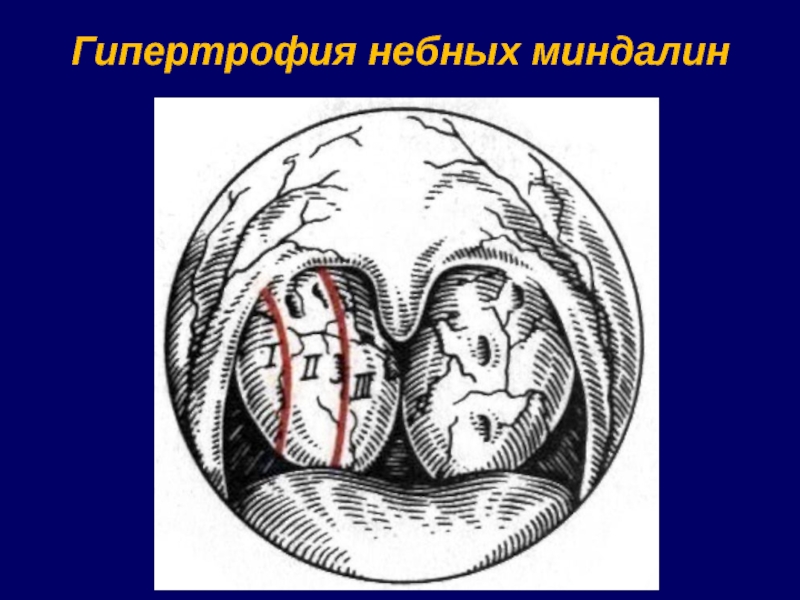 Гипертрофия небных миндалин

I
II
III